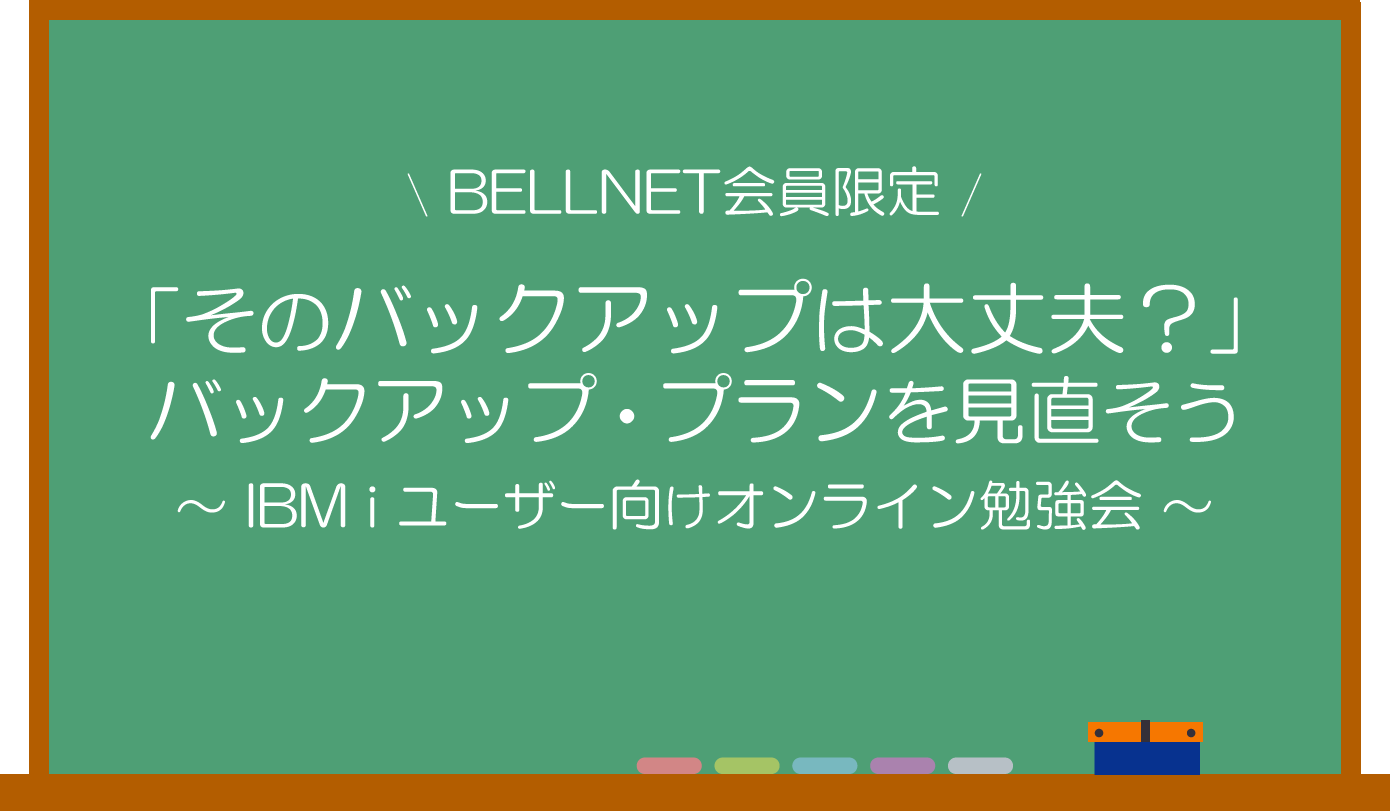 \ BELLNET会員限定 /

「そのバックアップは大丈夫？」
バックアップ・プランを見直そう

～ IBM i ユーザー向けオンライン勉強会 ～